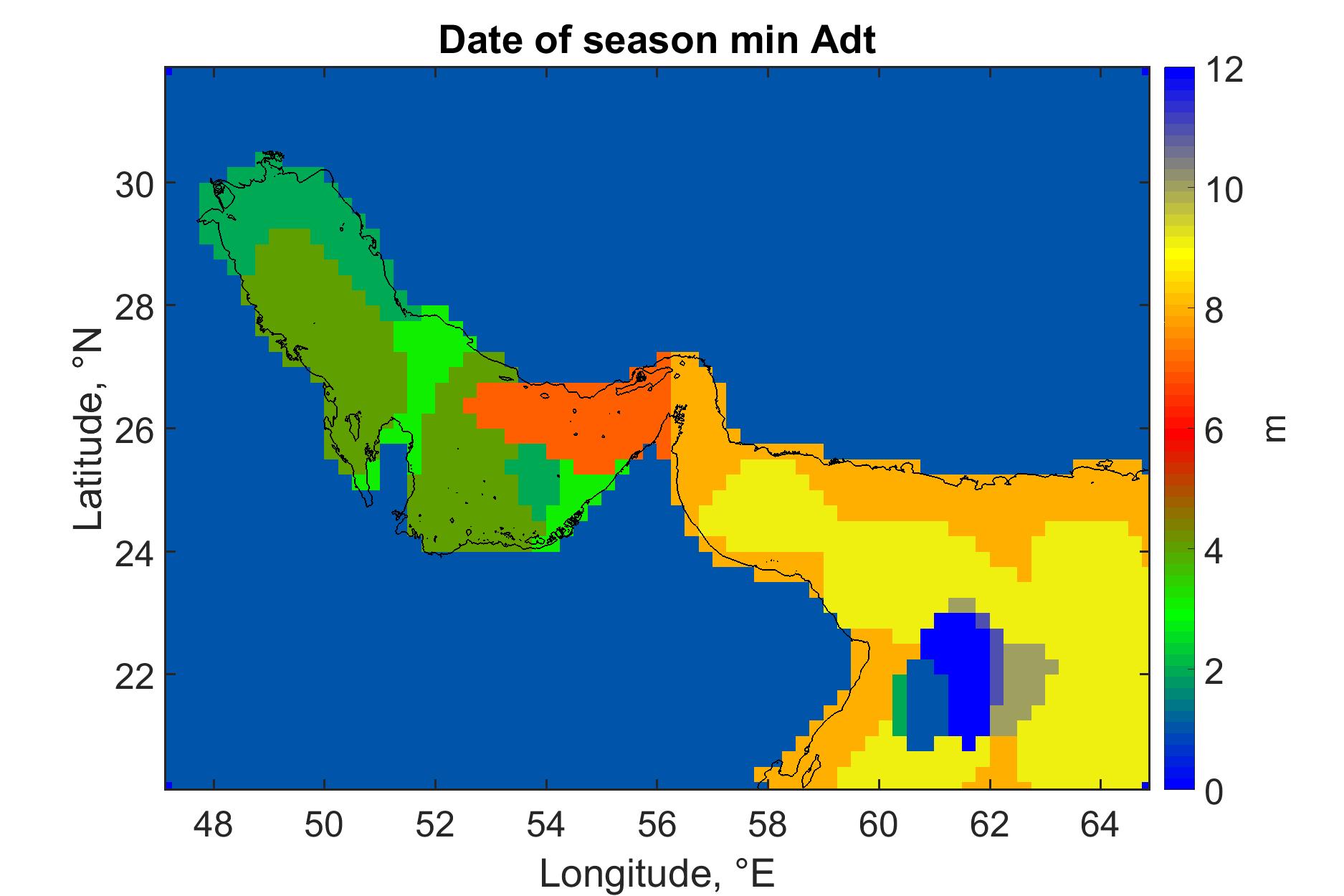 Date of season min Adt

Latitude, °N

30
28
26
24
22

48 50 52 54 56 58 60 62 64

Longitude, °E

12
10
8
6
4
2
0

m